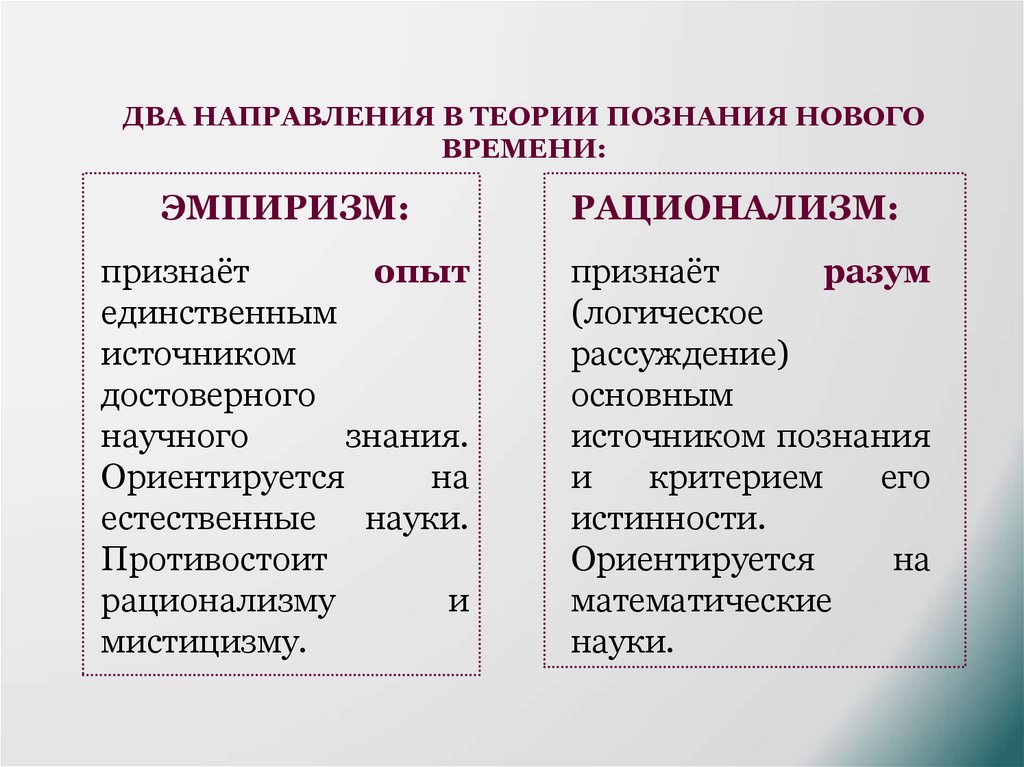 ДВА НАПРАВЛЕНИЯ В ТЕОРИИ ПОЗНАНИЯ НОВОГО ВРЕМЕНИ:

ЭМПИРИЗМ:

признаёт опыт единственным источником достоверного научного знания. Ориентируется на естественные науки. Противостоит рационализму и мистицизму.

РАЦИОНАЛИЗМ:

признаёт разум (логическое рассуждение) основным источником познания и критерием его истинности. Ориентируется на математические науки.